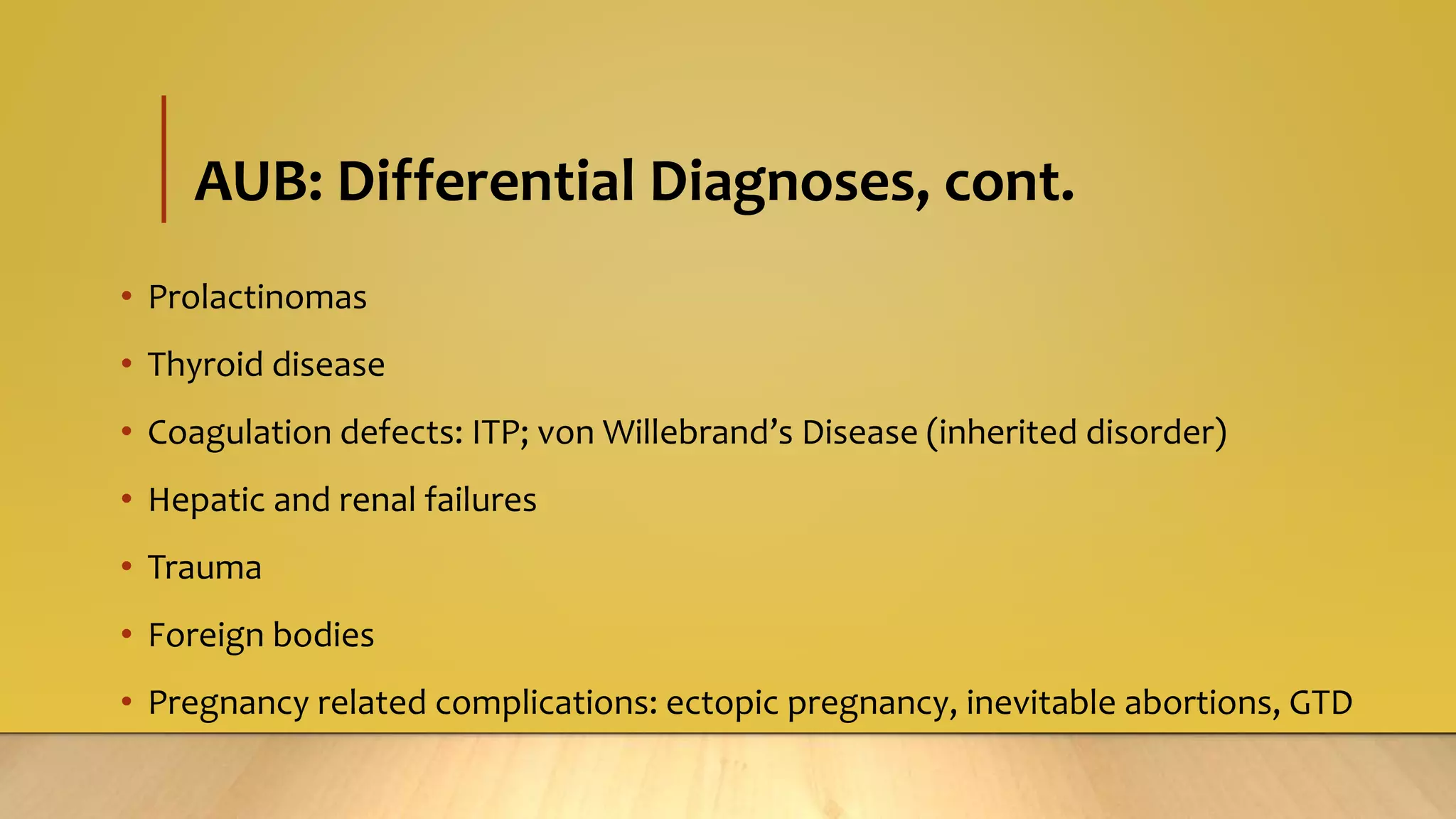 AUB: Differential Diagnoses, cont.

• Prolactinomas
• Thyroid disease
• Coagulation defects: ITP; von Willebrand’s Disease (inherited disorder)
• Hepatic and renal failures
• Trauma
• Foreign bodies
• Pregnancy related complications: ectopic pregnancy, inevitable abortions, GTD